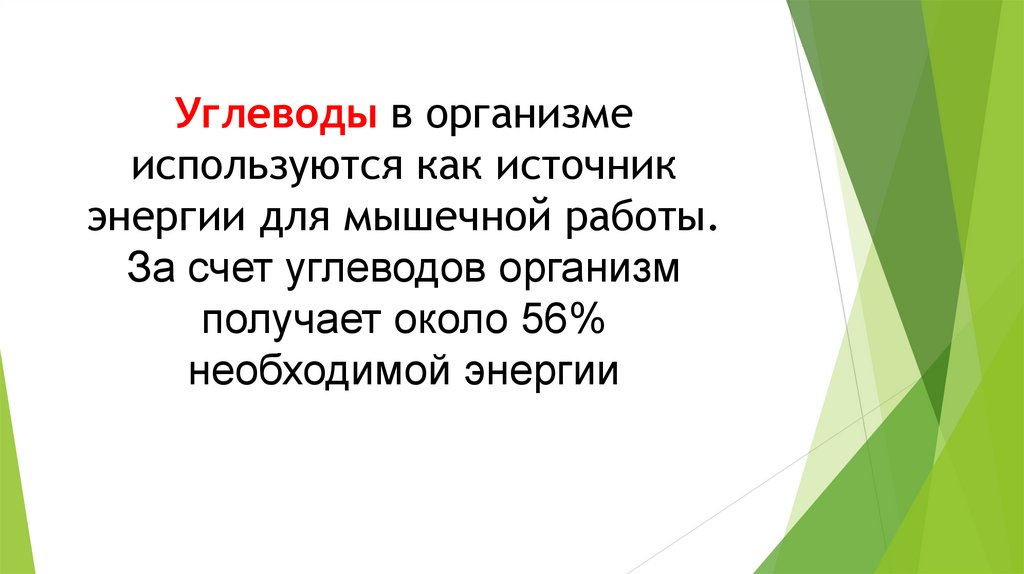 Углеводы в организме используются как источник энергии для мышечной работы. За счет углеводов организм получает около 56% необходимой энергии